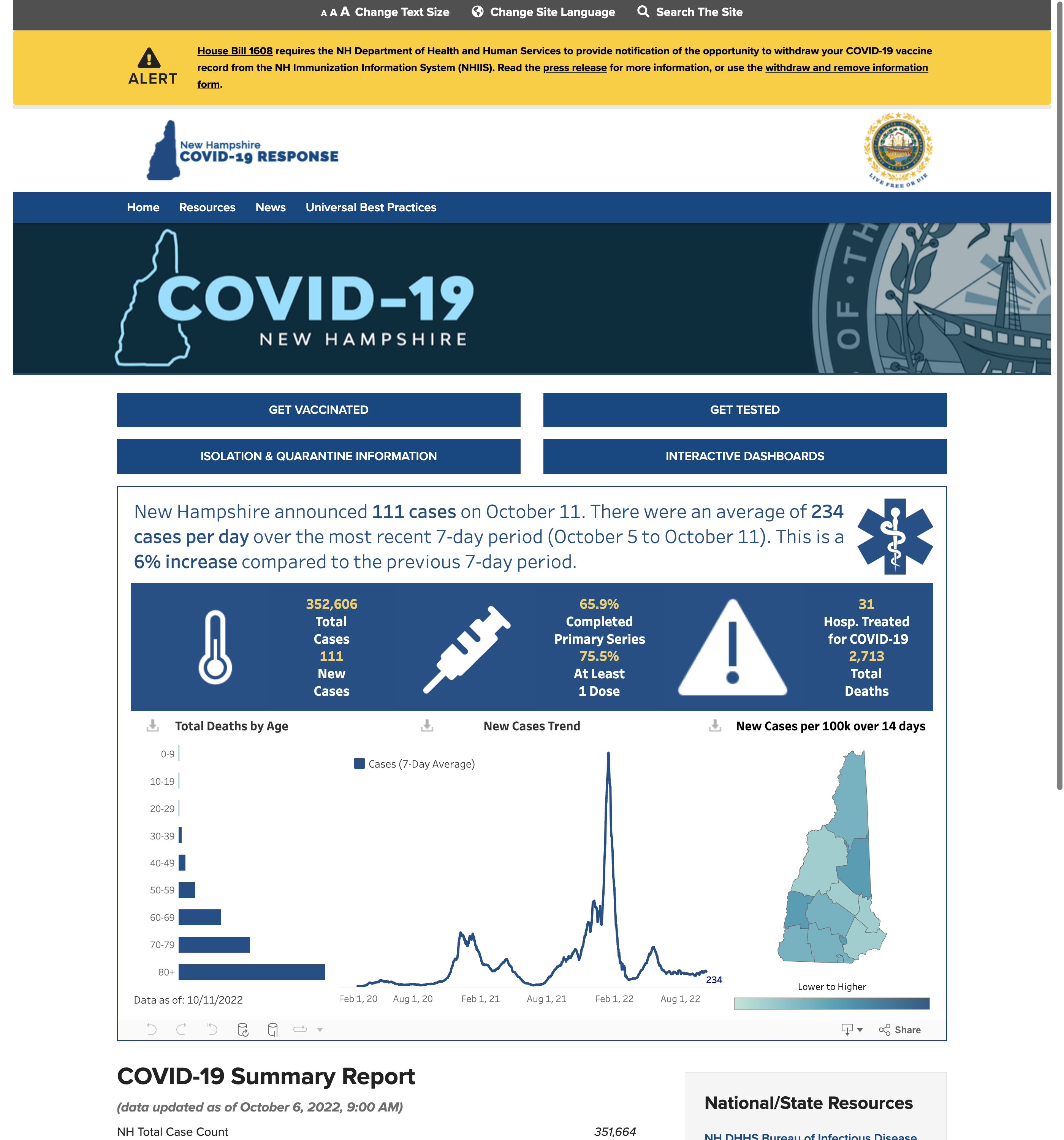 A A A Change Text Size   Change Site Language   Search The Site

ALERT

House Bill 1608 requires the NH Department of Health and Human Services to provide notification of the opportunity to withdraw your COVID-19 vaccine record from the NH Immunization Information System (NHIIS). Read the press release for more information, or use the withdraw and remove information form.

New Hampshire
COVID-19 RESPONSE

LIVE FREE OR DIE

Home   Resources   News   Universal Best Practices

COVID-19
NEW HAMPSHIRE

OF · TH

GET VACCINATED

GET TESTED

ISOLATION & QUARANTINE INFORMATION

INTERACTIVE DASHBOARDS

New Hampshire announced 111 cases on October 11. There were an average of 234 cases per day over the most recent 7-day period (October 5 to October 11). This is a 6% increase compared to the previous 7-day period.

352,606
Total Cases
111
New Cases

65.9%
Completed Primary Series
75.5%
At Least 1 Dose

31
Hosp. Treated for COVID-19
2,713
Total Deaths

Total Deaths by Age

0-9
10-19
20-29
30-39
40-49
50-59
60-69
70-79
80+

Data as of: 10/11/2022

New Cases Trend

Cases (7-Day Average)

234

Feb 1, 20   Aug 1, 20   Feb 1, 21   Aug 1, 21   Feb 1, 22   Aug 1, 22

New Cases per 100k over 14 days

Lower to Higher

Share

COVID-19 Summary Report

(data updated as of October 6, 2022, 9:00 AM)

NH Total Case Count   351,664

National/State Resources

NH DHHS Bureau of Infectious Disease